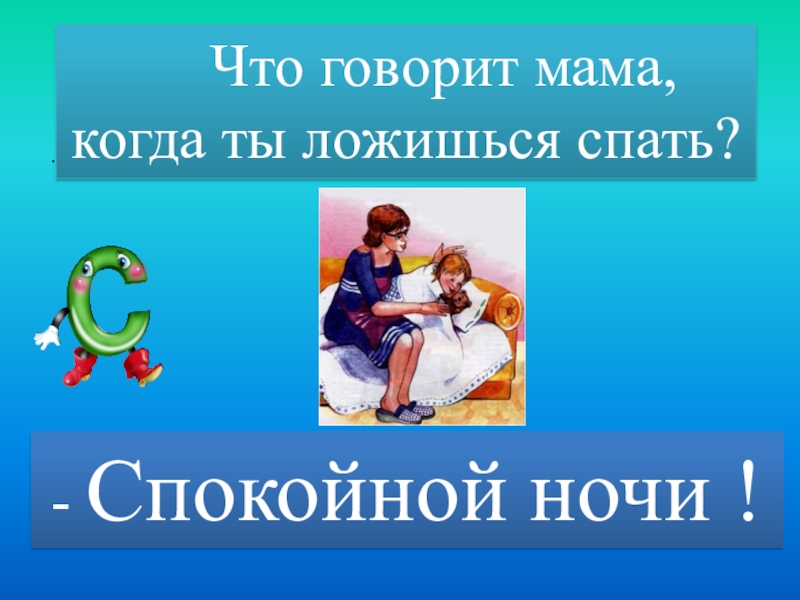 Что говорит мама, когда ты ложишься спать?

С

- Спокойной ночи !